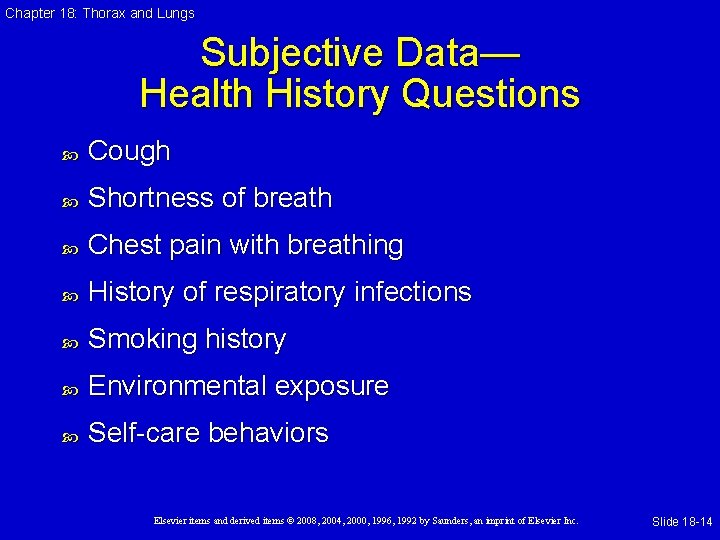 Chapter 18: Thorax and Lungs

Subjective Data—
Health History Questions

Cough

Shortness of breath

Chest pain with breathing

History of respiratory infections

Smoking history

Environmental exposure

Self-care behaviors

Elsevier items and derived items © 2008, 2004, 2000, 1996, 1992 by Saunders, an imprint of Elsevier Inc.

Slide 18-14